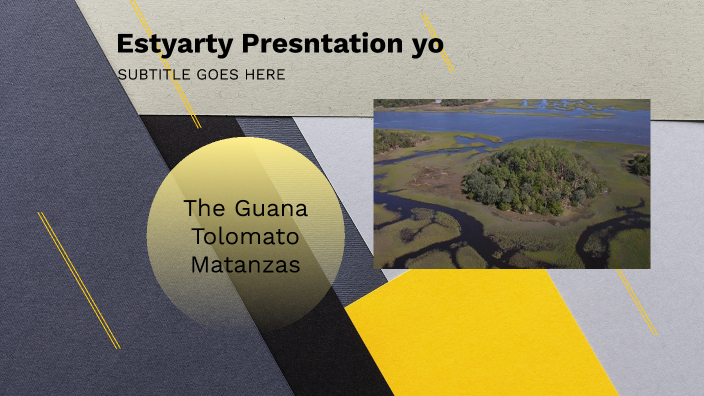 Estyarty Presntation yo

SUBTITLE GOES HERE

The Guana Tolomato Matanzas